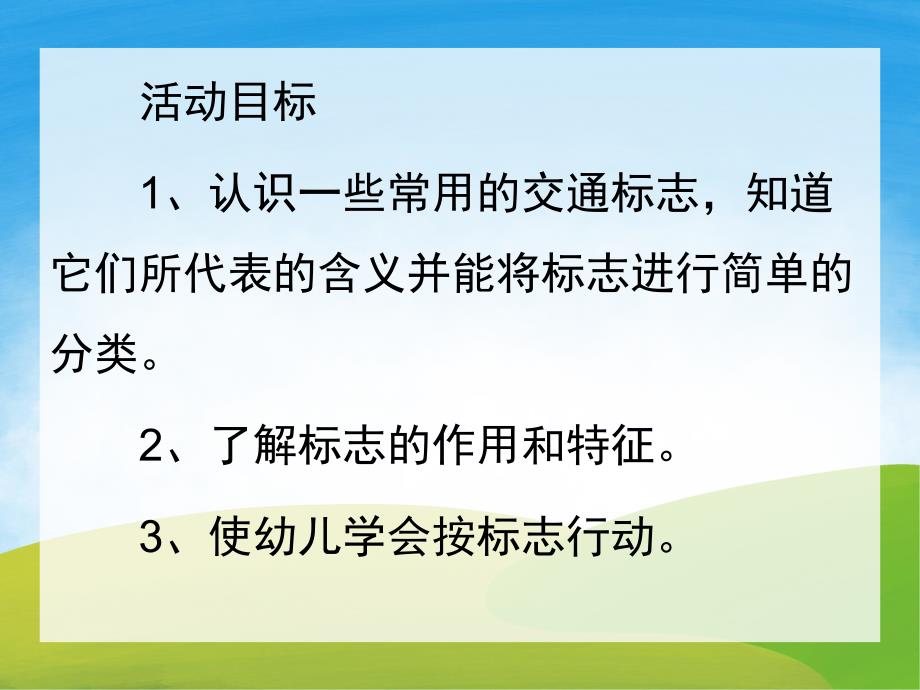 活动目标

1、认识一些常用的交通标志，知道它们所代表的含义并能将标志进行简单的分类。

2、了解标志的作用和特征。

3、使幼儿学会按标志行动。